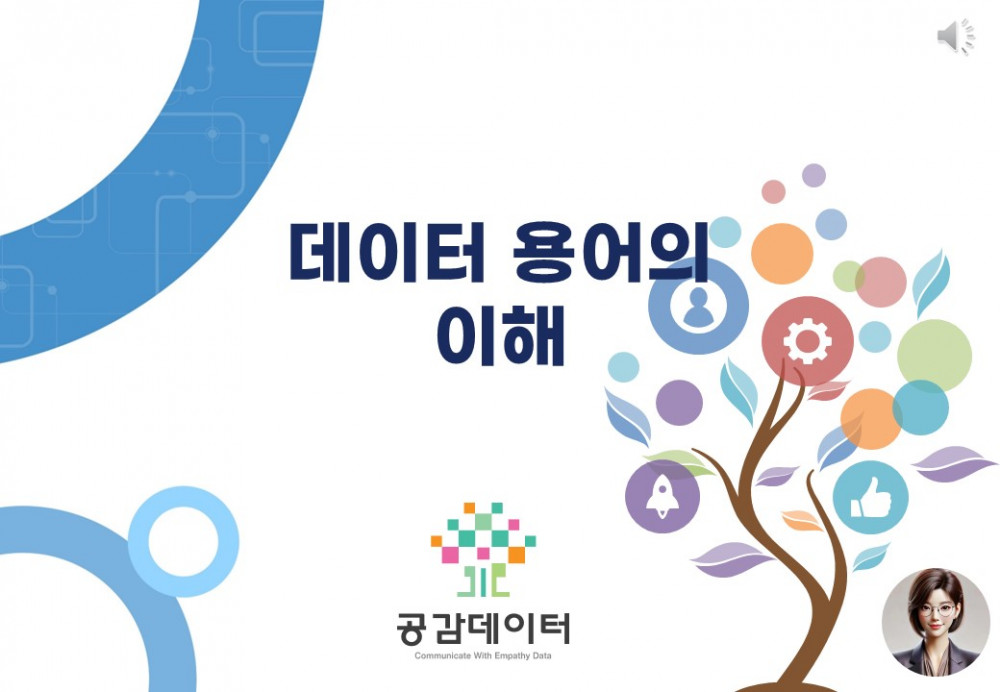 데이터 용어의 이해

공감데이터
Communicate With Empathy Data